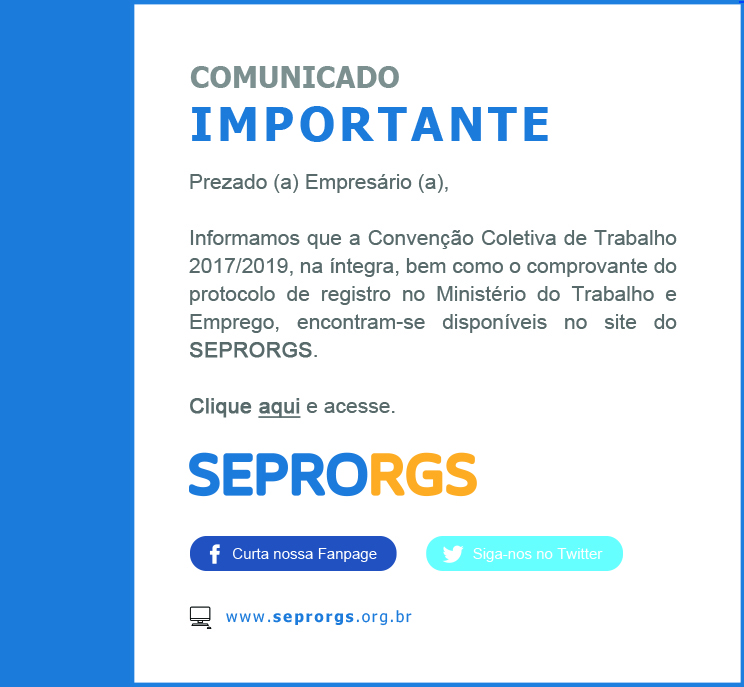 COMUNICADO
IMPORTANTE

Prezado (a) Empresário (a),

Informamos que a Convenção Coletiva de Trabalho 2017/2019, na íntegra, bem como o comprovante do protocolo de registro no Ministério do Trabalho e Emprego, encontram-se disponíveis no site do SEPRORGS.

Clique aqui e acesse.

SEPRORGS

Curta nossa Fanpage

Siga-nos no Twitter

www.seprorgs.org.br